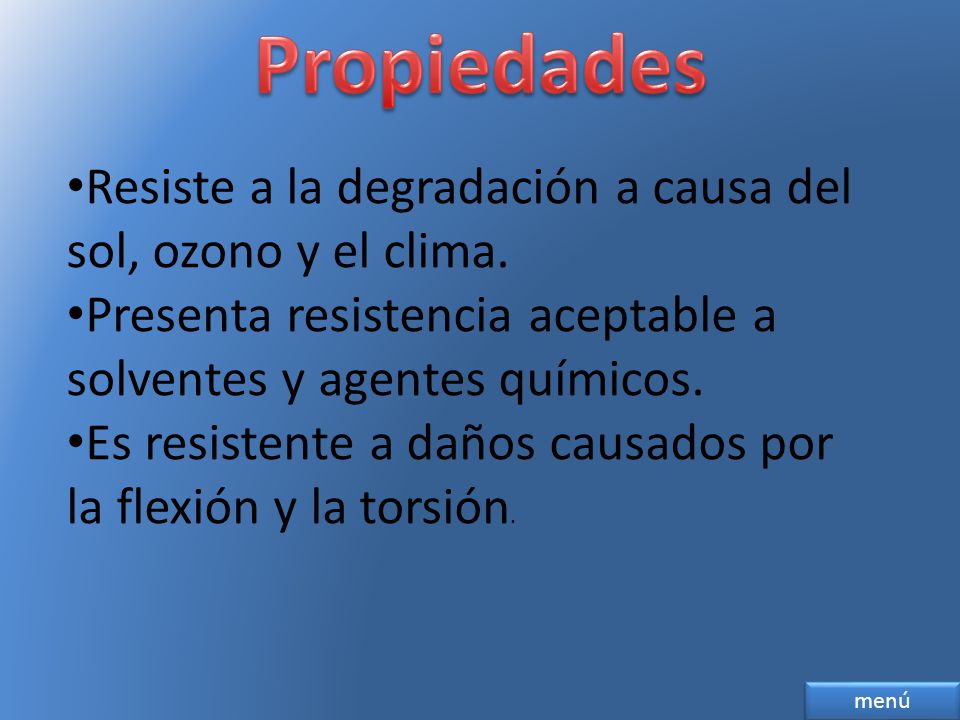 Propiedades

•Resiste a la degradación a causa del sol, ozono y el clima.
•Presenta resistencia aceptable a solventes y agentes químicos.
•Es resistente a daños causados por la flexión y la torsión.

menú